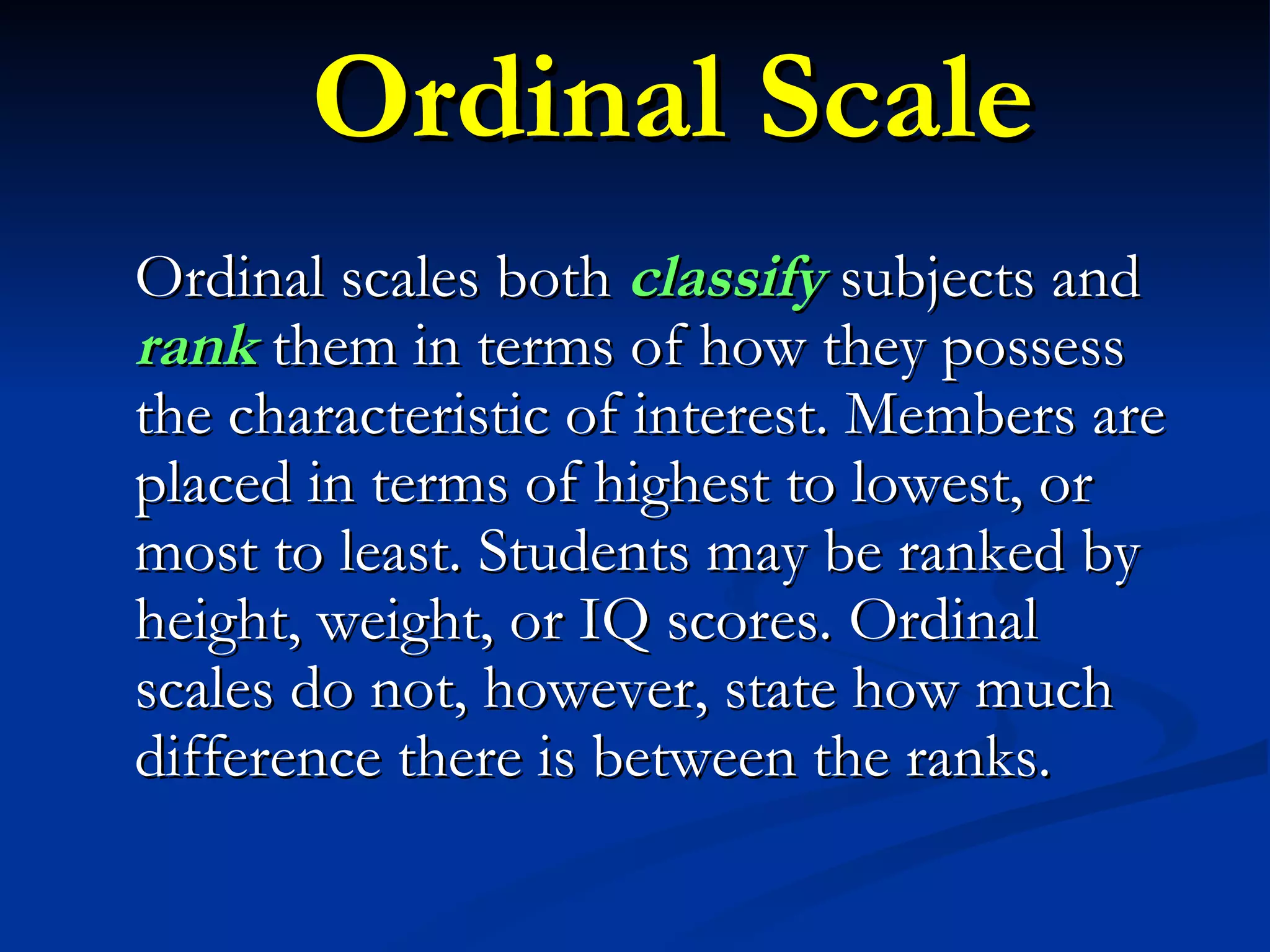 Ordinal Scale

Ordinal scales both classify subjects and rank them in terms of how they possess the characteristic of interest. Members are placed in terms of highest to lowest, or most to least. Students may be ranked by height, weight, or IQ scores. Ordinal scales do not, however, state how much difference there is between the ranks.